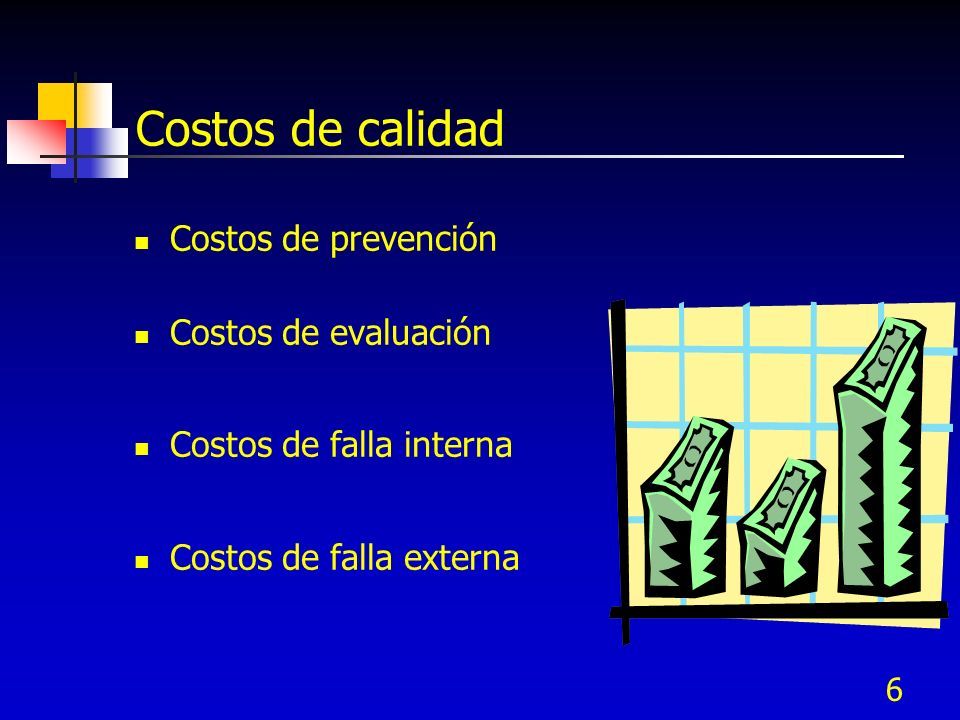 Costos de calidad

- Costos de prevención
- Costos de evaluación
- Costos de falla interna
- Costos de falla externa

6